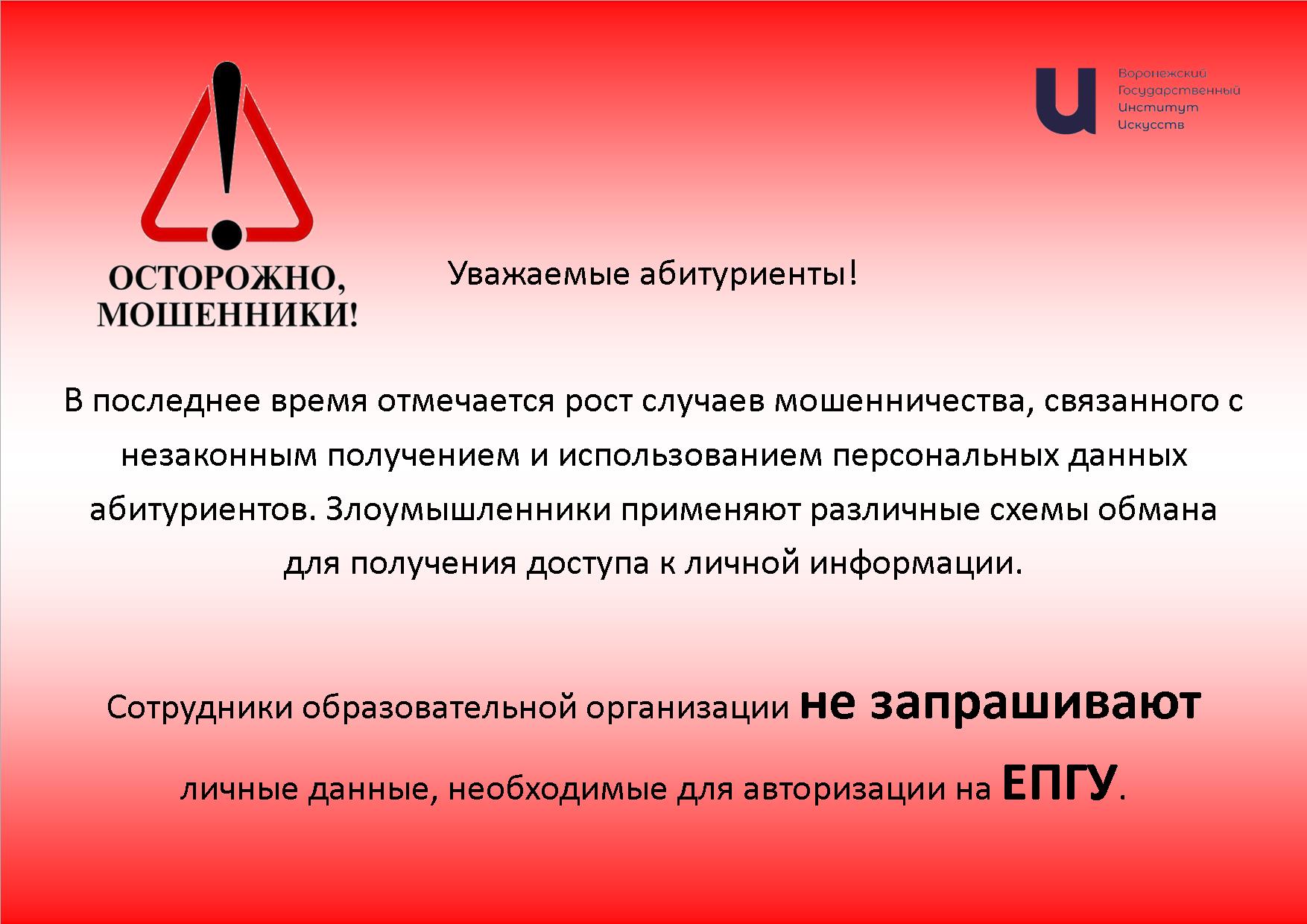 Воронежский Государственный Институт Искусств

ОСТОРОЖНО, МОШЕННИКИ!

Уважаемые абитуриенты!

В последнее время отмечается рост случаев мошенничества, связанного с незаконным получением и использованием персональных данных абитуриентов. Злоумышленники применяют различные схемы обмана для получения доступа к личной информации.

Сотрудники образовательной организации не запрашивают личные данные, необходимые для авторизации на ЕПГУ.